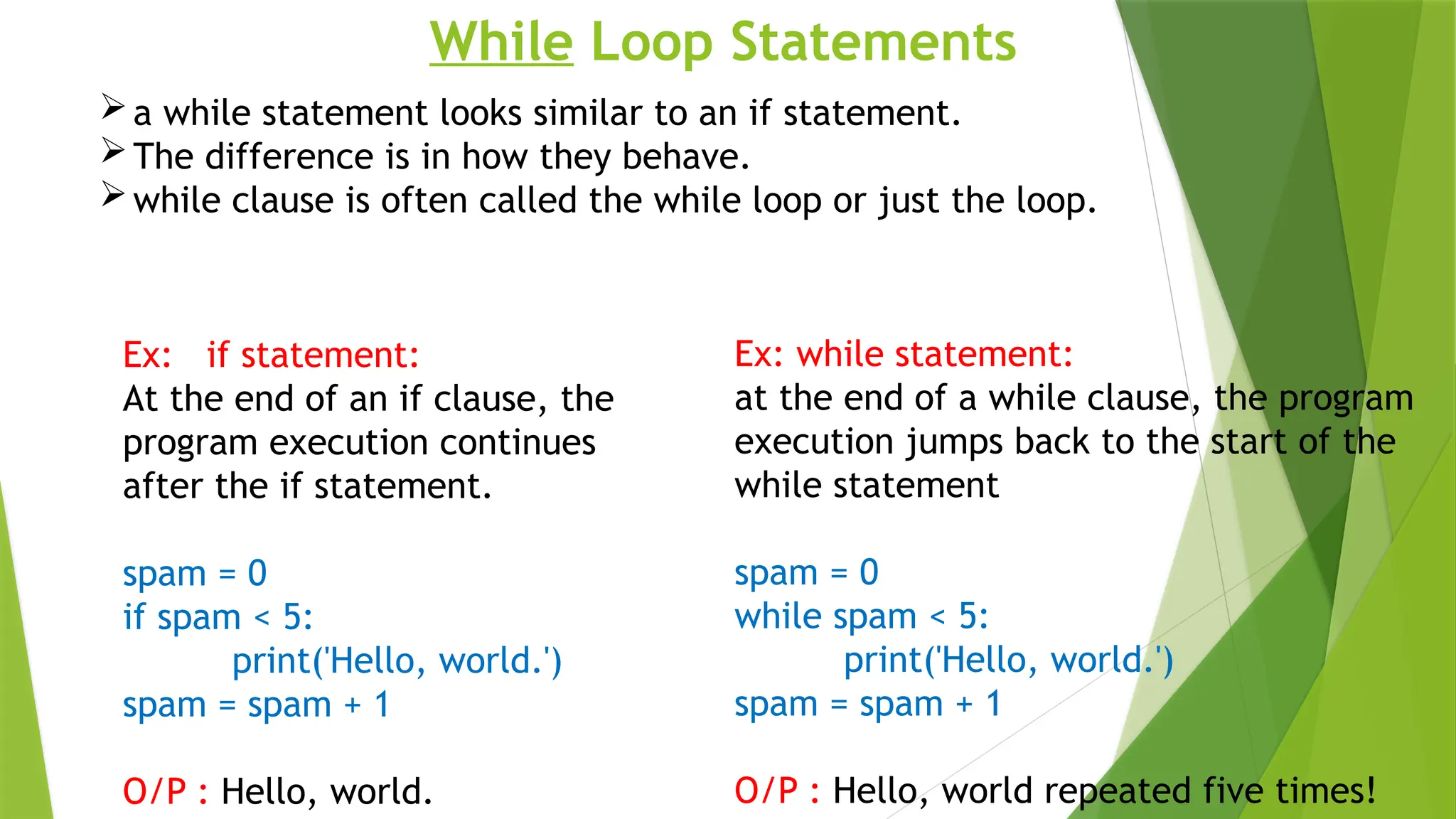 While Loop Statements

➢ a while statement looks similar to an if statement.
➢ The difference is in how they behave.
➢ while clause is often called the while loop or just the loop.

Ex: if statement:
At the end of an if clause, the program execution continues after the if statement.

spam = 0
if spam < 5:
print('Hello, world.')
spam = spam + 1

O/P : Hello, world.

Ex: while statement:
at the end of a while clause, the program execution jumps back to the start of the while statement

spam = 0
while spam < 5:
print('Hello, world.')
spam = spam + 1

O/P : Hello, world repeated five times!